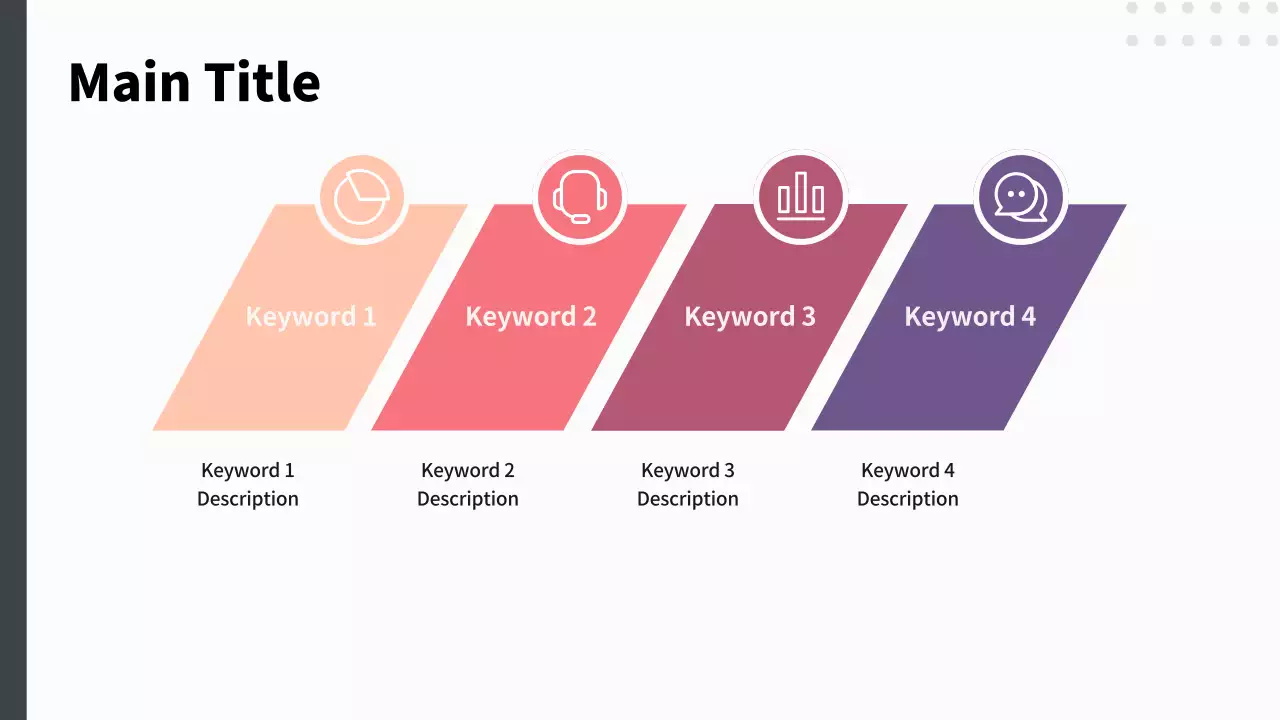 Main Title

Keyword 1

Keyword 2

Keyword 3

Keyword 4

Keyword 1 Description

Keyword 2 Description

Keyword 3 Description

Keyword 4 Description